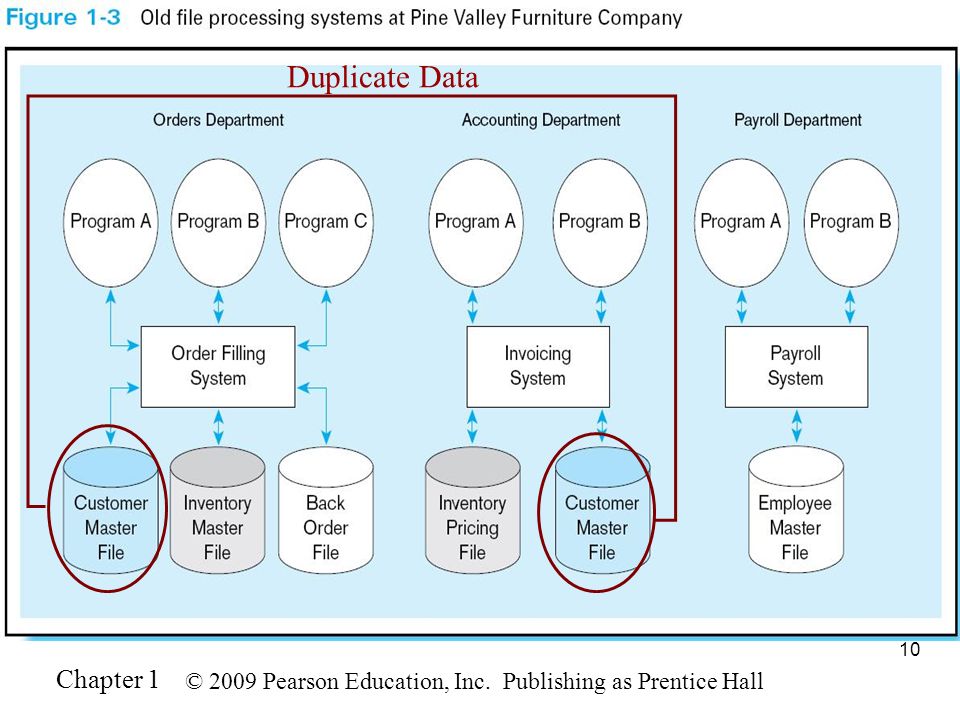 Figure 1-3 Old file processing systems at Pine Valley Furniture Company

Duplicate Data

Orders Department

Accounting Department

Payroll Department

Program A

Program B

Program C

Program A

Program B

Program A

Program B

Order Filling System

Invoicing System

Payroll System

Customer Master File

Inventory Master File

Back Order File

Inventory Pricing File

Customer Master File

Employee Master File

10

Chapter 1 © 2009 Pearson Education, Inc. Publishing as Prentice Hall